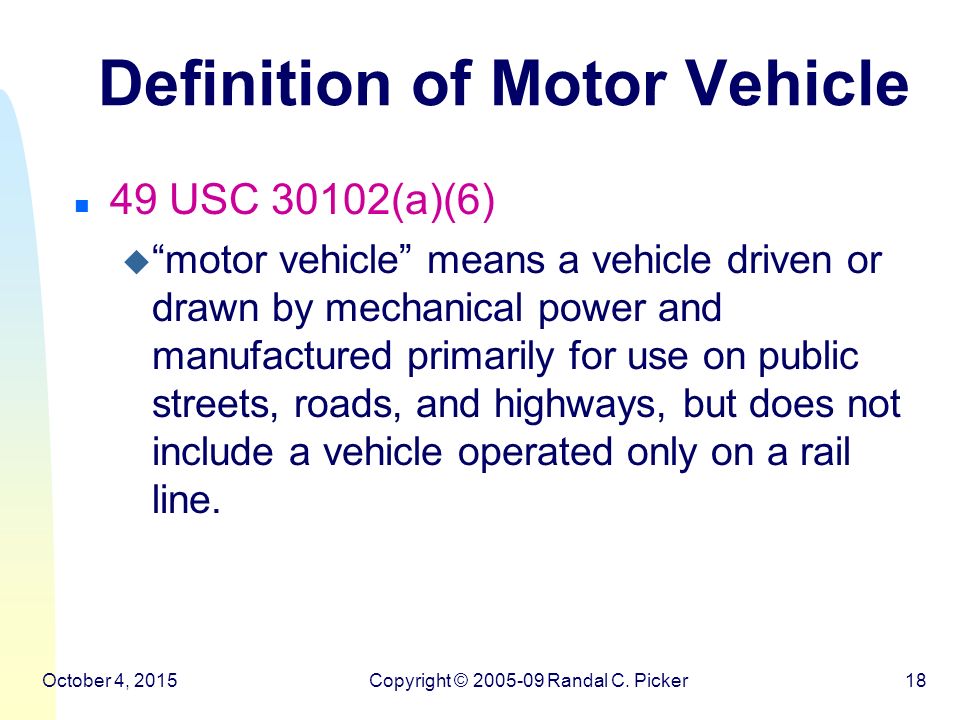 Definition of Motor Vehicle

49 USC 30102(a)(6)

“motor vehicle” means a vehicle driven or drawn by mechanical power and manufactured primarily for use on public streets, roads, and highways, but does not include a vehicle operated only on a rail line.

October 4, 2015

Copyright © 2005-09 Randal C. Picker

18